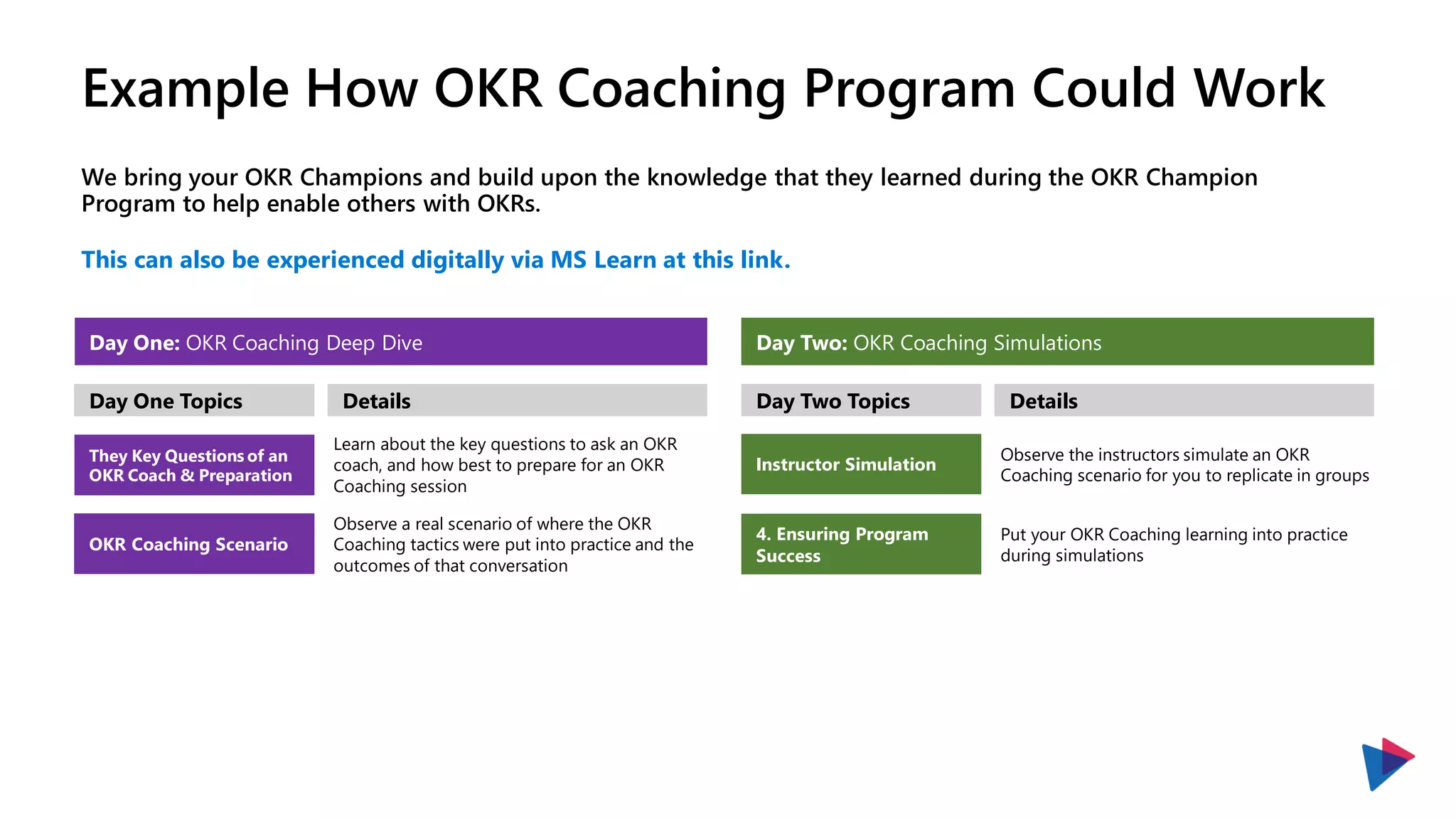 Example How OKR Coaching Program Could Work

We bring your OKR Champions and build upon the knowledge that they learned during the OKR Champion Program to help enable others with OKRs.

This can also be experienced digitally via MS Learn at this link.

Day One: OKR Coaching Deep Dive

| Day One Topics | Details |
|---|---|
| They Key Questions of an OKR Coach & Preparation | Learn about the key questions to ask an OKR coach, and how best to prepare for an OKR Coaching session |
| OKR Coaching Scenario | Observe a real scenario of where the OKR Coaching tactics were put into practice and the outcomes of that conversation |

Day Two: OKR Coaching Simulations

| Day Two Topics | Details |
|---|---|
| Instructor Simulation | Observe the instructors simulate an OKR Coaching scenario for you to replicate in groups |
| 4. Ensuring Program Success | Put your OKR Coaching learning into practice during simulations |